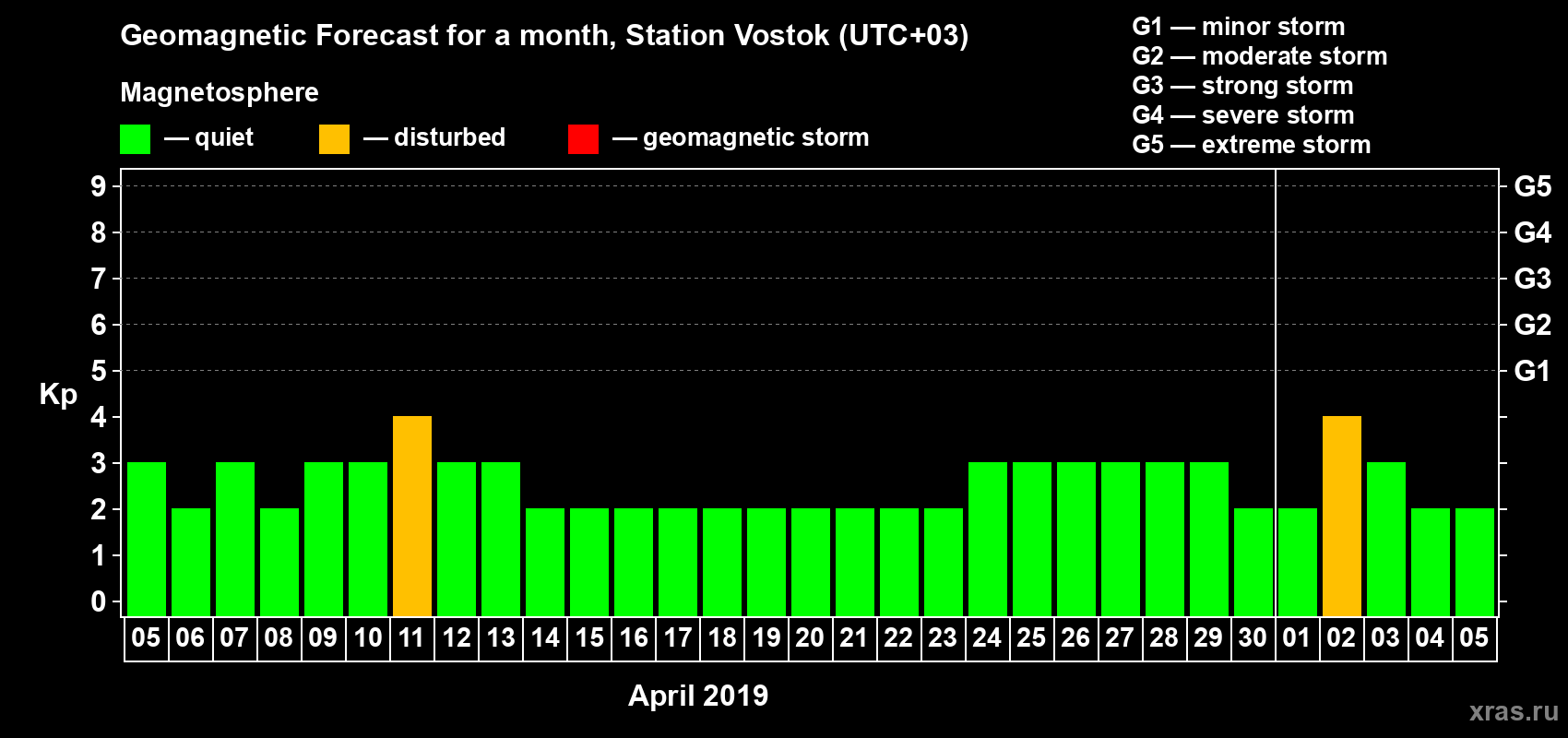 Geomagnetic Forecast for a month, Station Vostok (UTC+03)

Magnetosphere

— quiet — disturbed — geomagnetic storm

G1 — minor storm
G2 — moderate storm
G3 — strong storm
G4 — severe storm
G5 — extreme storm

Kp

9 8 7 6 5 4 3 2 1 0

G5 G4 G3 G2 G1

05 06 07 08 09 10 11 12 13 14 15 16 17 18 19 20 21 22 23 24 25 26 27 28 29 30 01 02 03 04 05

April 2019

xras.ru